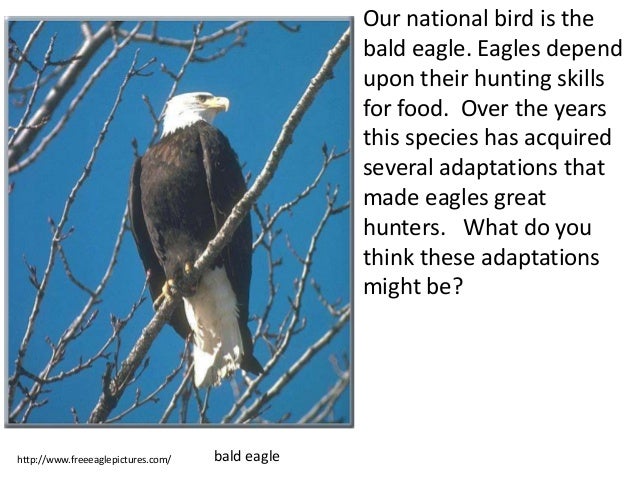 Our national bird is the bald eagle. Eagles depend upon their hunting skills for food. Over the years this species has acquired several adaptations that made eagles great hunters. What do you think these adaptations might be?

http://www.freeeaglepictures.com/

bald eagle